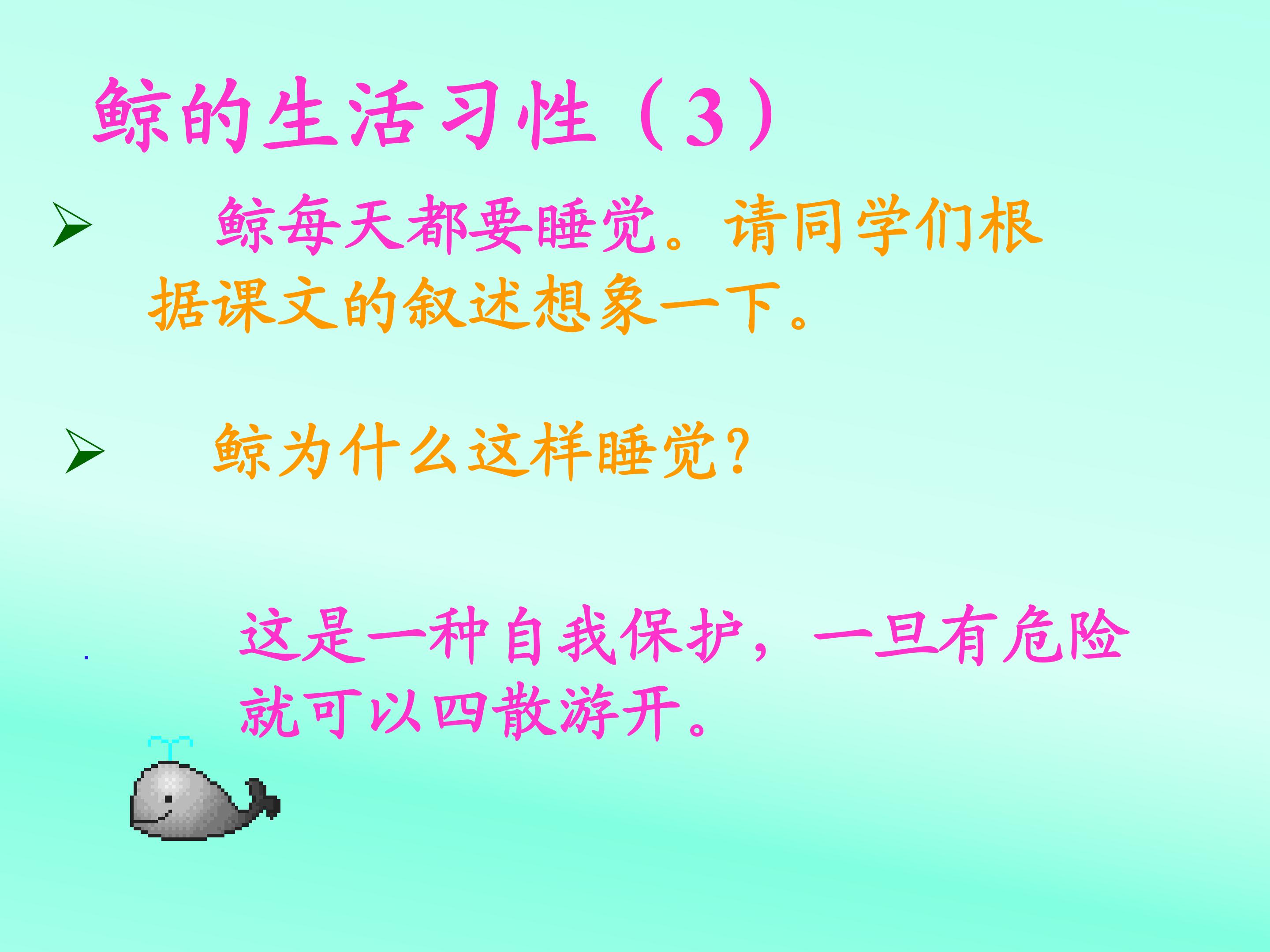 鲸的生活习性（3）

➢ 鲸每天都要睡觉。请同学们根据课文的叙述想象一下。

➢ 鲸为什么这样睡觉?

这是一种自我保护，一旦有危险就可以四散游开。